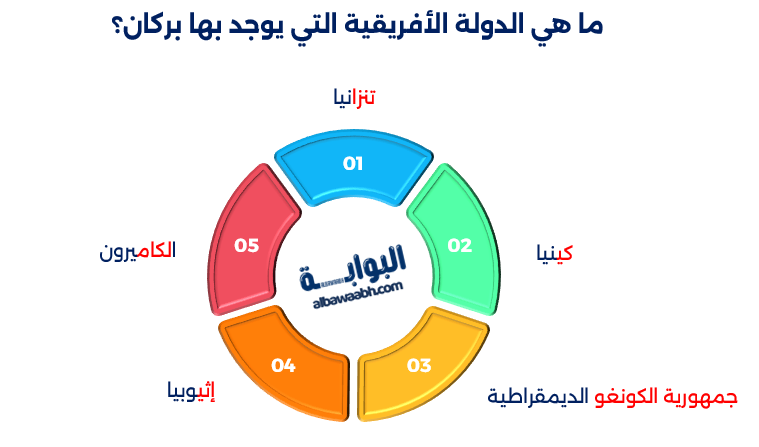 ما هي الدولة الأفريقية التي يوجد بها بركان؟

تنزانيا

01

كينيا

02

جمهورية الكونغو الديمقراطية

03

إثيوبيا

04

الكاميرون

05

البوابة
albawaabh.com